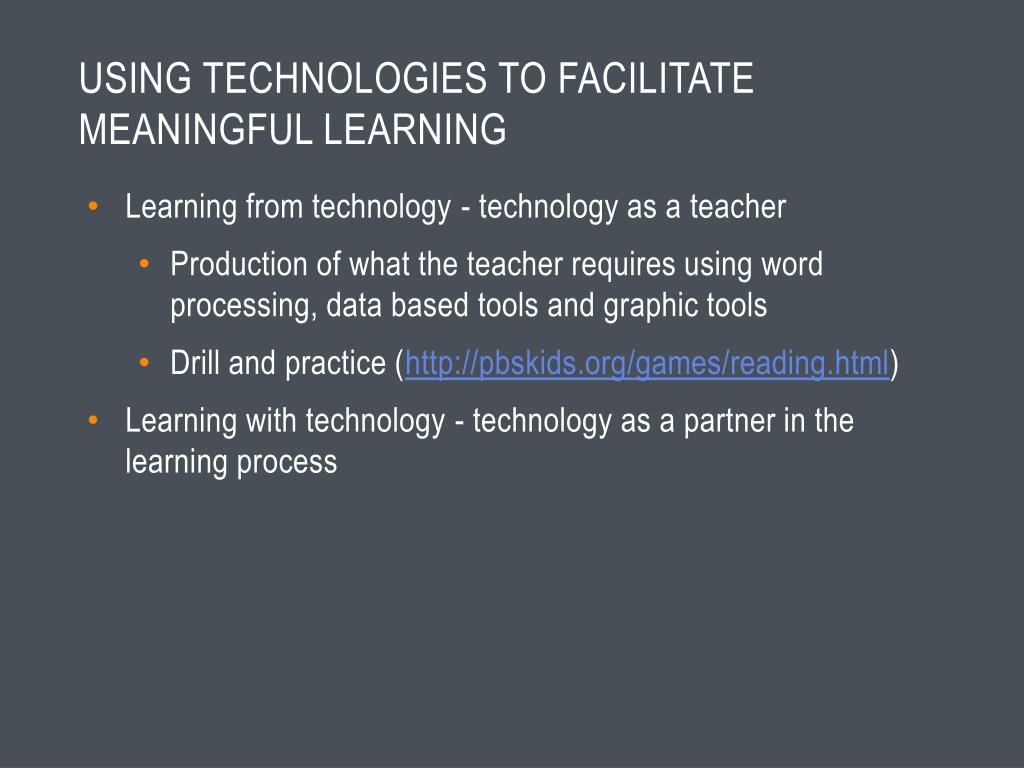 USING TECHNOLOGIES TO FACILITATE MEANINGFUL LEARNING

• Learning from technology - technology as a teacher
  • Production of what the teacher requires using word processing, data based tools and graphic tools
  • Drill and practice (http://pbskids.org/games/reading.html)
• Learning with technology - technology as a partner in the learning process